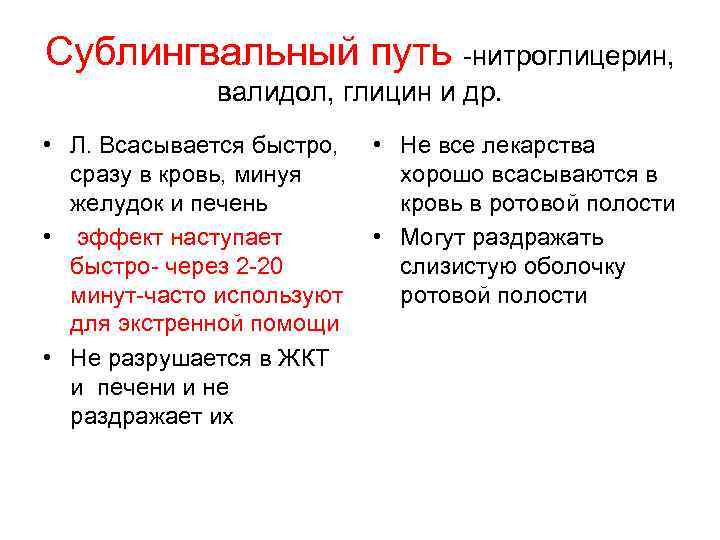 Сублингвальный путь -нитроглицерин, валидол, глицин и др.

• Л. Всасывается быстро, сразу в кровь, минуя желудок и печень
• эффект наступает быстро- через 2-20 минут-часто используют для экстренной помощи
• Не разрушается в ЖКТ и печени и не раздражает их

• Не все лекарства хорошо всасываются в кровь в ротовой полости
• Могут раздражать слизистую оболочку ротовой полости